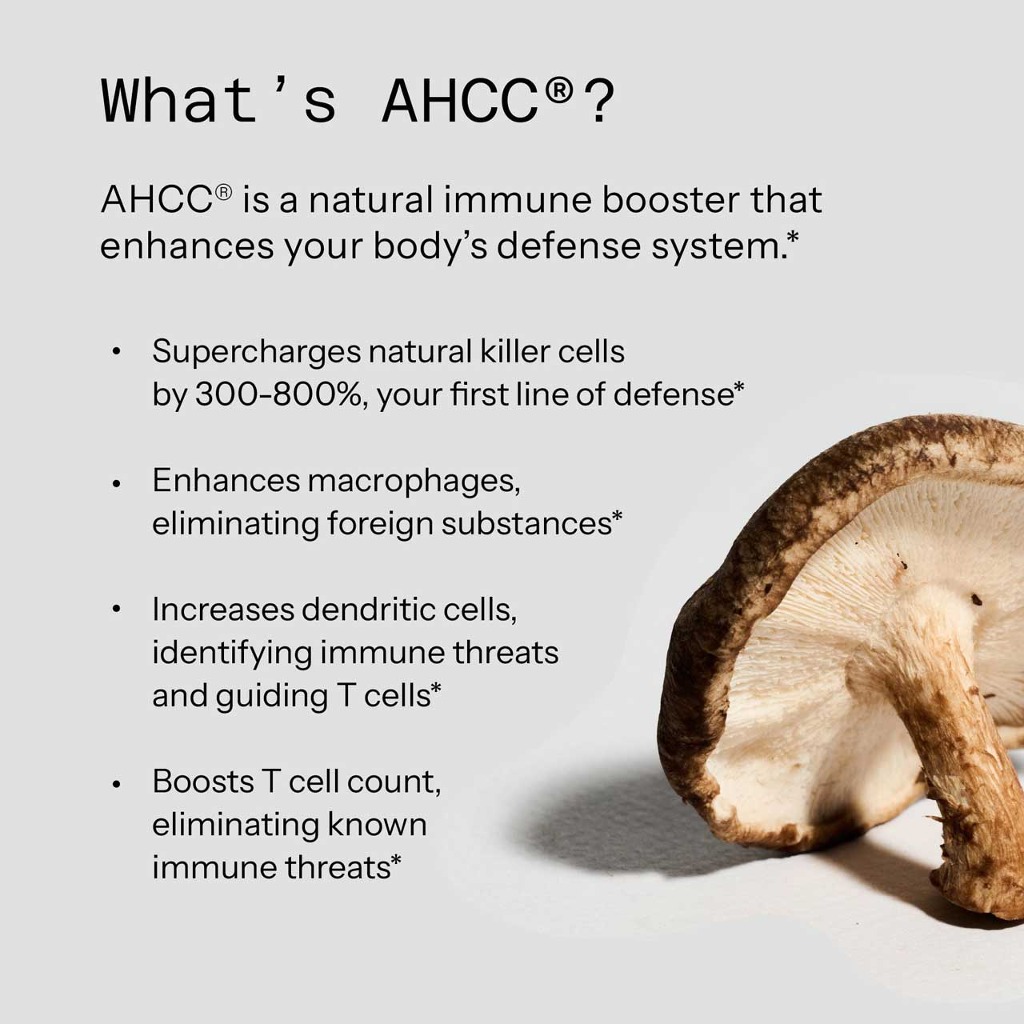 What's AHCC®?

AHCC® is a natural immune booster that enhances your body's defense system.*

• Supercharges natural killer cells by 300-800%, your first line of defense*

• Enhances macrophages, eliminating foreign substances*

• Increases dendritic cells, identifying immune threats and guiding T cells*

• Boosts T cell count, eliminating known immune threats*